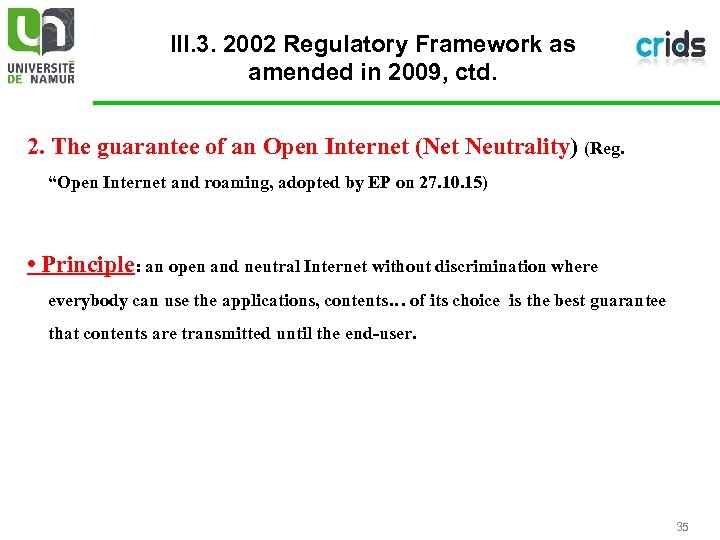 UNIVERSITÉ DE NAMUR

III.3. 2002 Regulatory Framework as amended in 2009, ctd.

crids

2. The guarantee of an Open Internet (Net Neutrality) (Reg. “Open Internet and roaming, adopted by EP on 27.10.15)

• Principle: an open and neutral Internet without discrimination where everybody can use the applications, contents… of its choice is the best guarantee that contents are transmitted until the end-user.

35